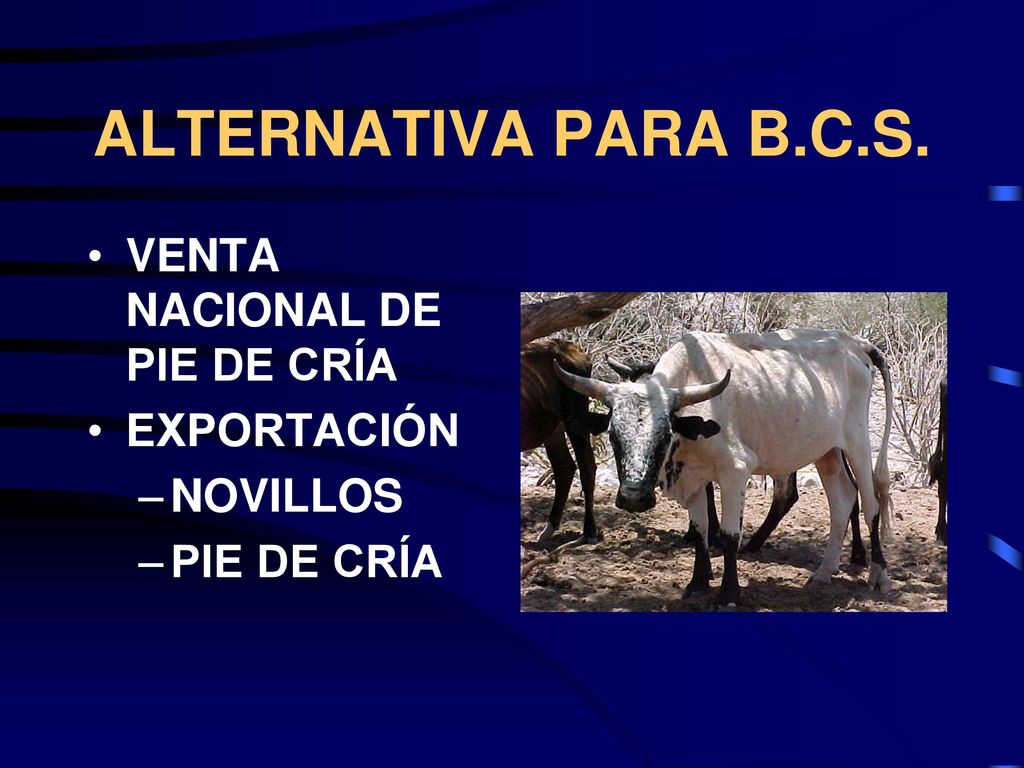 ALTERNATIVA PARA B.C.S.

• VENTA NACIONAL DE PIE DE CRÍA
• EXPORTACIÓN
– NOVILLOS
– PIE DE CRÍA